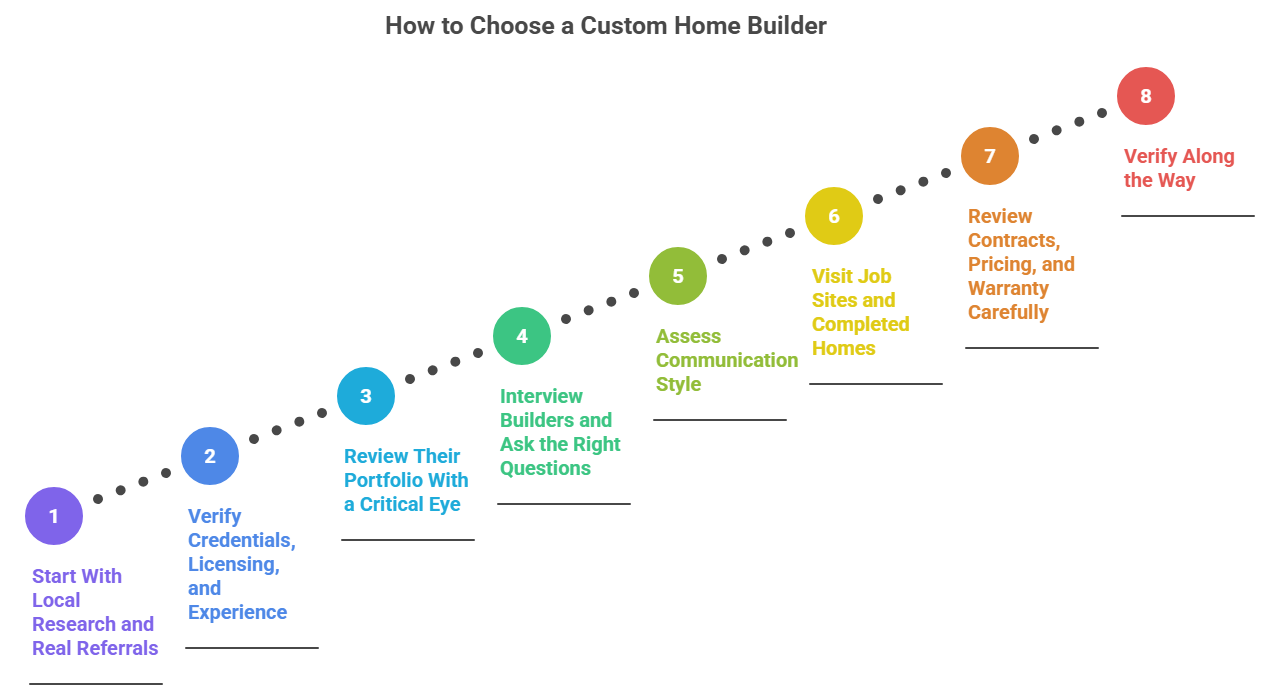 How to Choose a Custom Home Builder

1

Start With Local Research and Real Referrals

2

Verify Credentials, Licensing, and Experience

3

Review Their Portfolio With a Critical Eye

4

Interview Builders and Ask the Right Questions

5

Assess Communication Style

6

Visit Job Sites and Completed Homes

7

Review Contracts, Pricing, and Warranty Carefully

8

Verify Along the Way